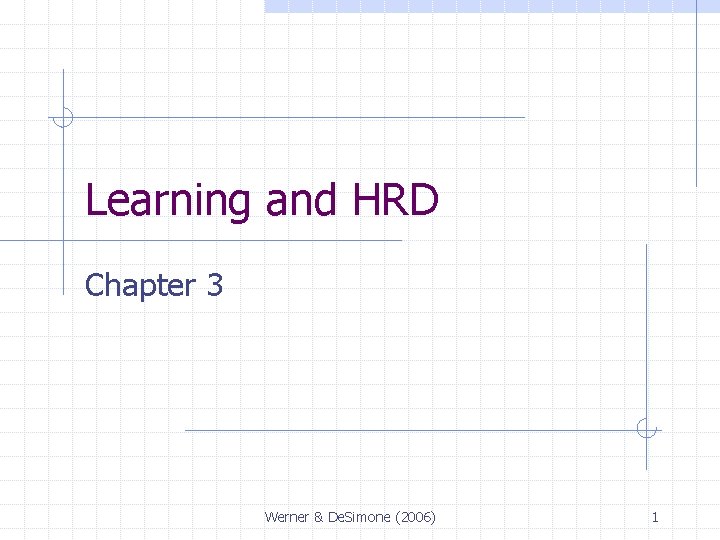 Learning and HRD

Chapter 3

Werner & DeSimone (2006)

1